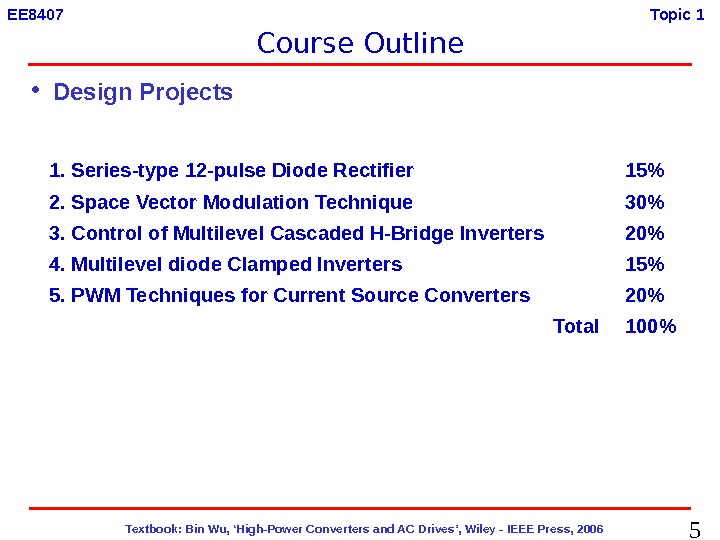 EE8407

Topic 1

Course Outline

• Design Projects

1. Series-type 12-pulse Diode Rectifier 15%
2. Space Vector Modulation Technique 30%
3. Control of Multilevel Cascaded H-Bridge Inverters 20%
4. Multilevel diode Clamped Inverters 15%
5. PWM Techniques for Current Source Converters 20%
Total 100%

Textbook: Bin Wu, 'High-Power Converters and AC Drives', Wiley - IEEE Press, 2006

5